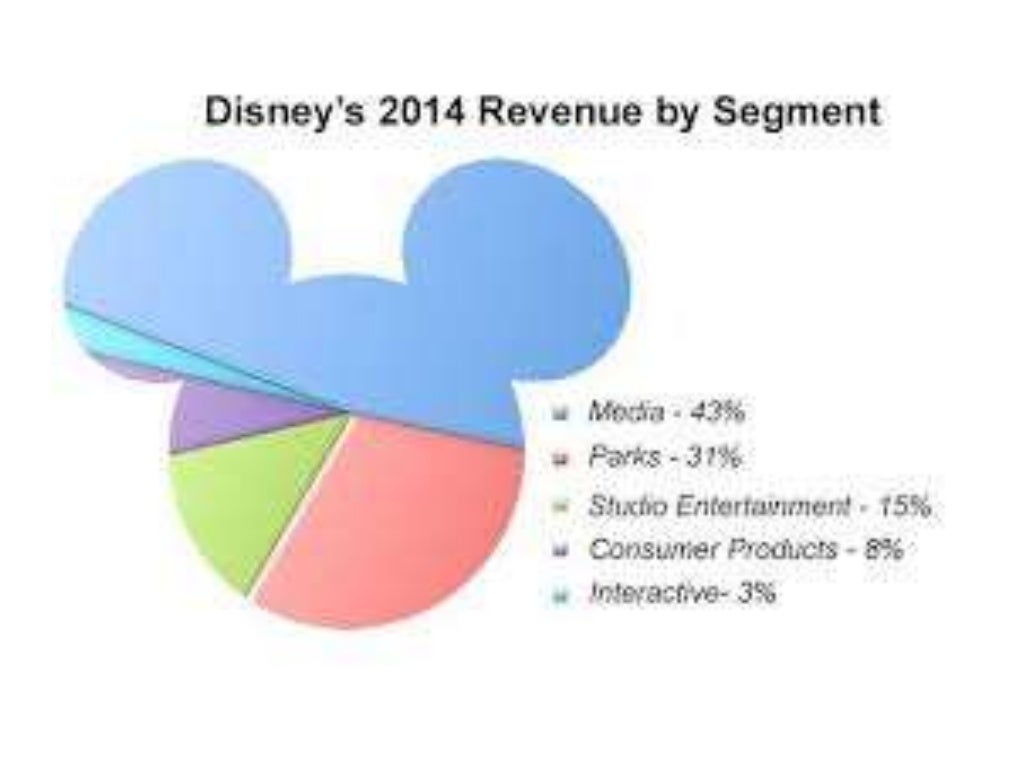 Disney's 2014 Revenue by Segment

Media - 43%
Parks - 31%
Studio Entertainment - 15%
Consumer Products - 8%
Interactive- 3%